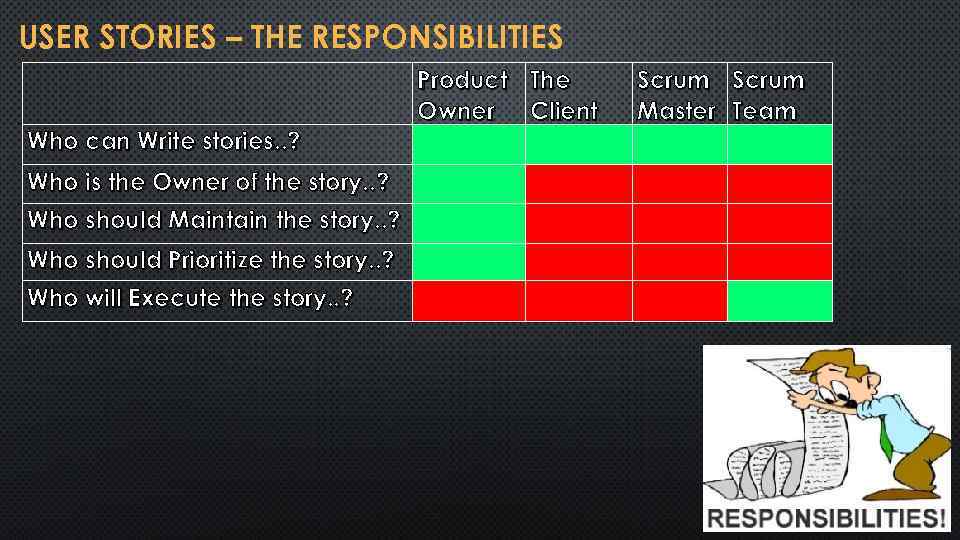 USER STORIES – THE RESPONSIBILITIES

| | Product Owner | The Client | Scrum Master | Scrum Team |
|---|---|---|---|---|
| Who can Write stories..? | | | | |
| Who is the Owner of the story..? | | | | |
| Who should Maintain the story..? | | | | |
| Who should Prioritize the story..? | | | | |
| Who will Execute the story..? | | | | |

RESPONSIBILITIES!